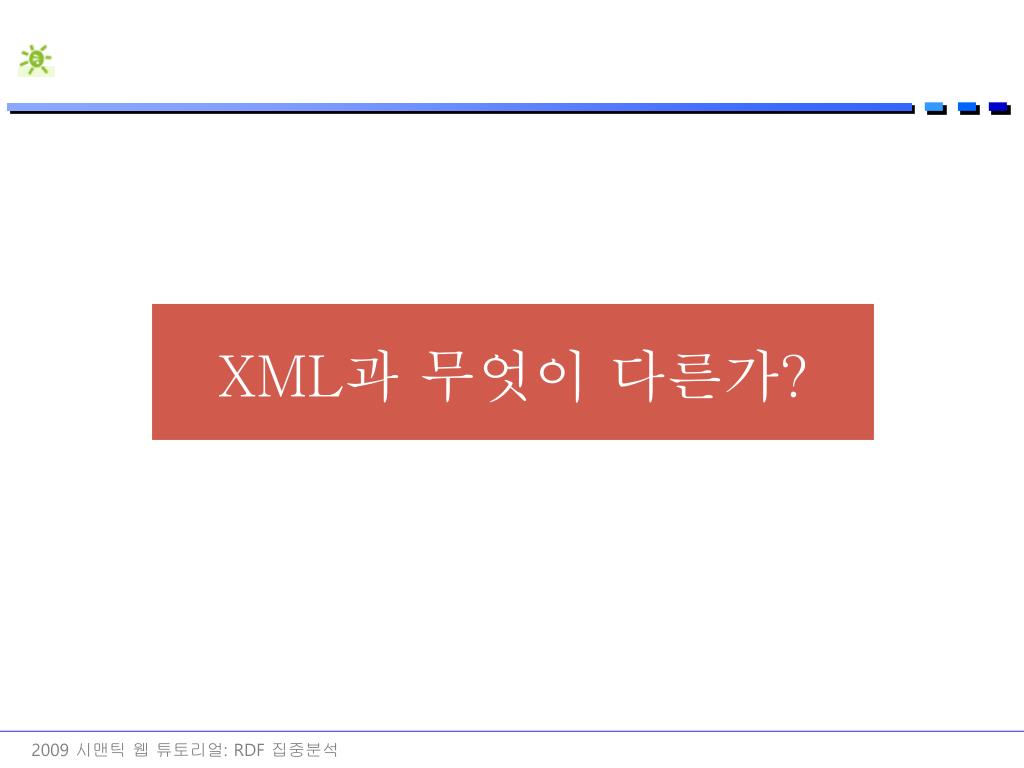 XML과 무엇이 다른가?

2009 시맨틱 웹 튜토리얼: RDF 집중분석